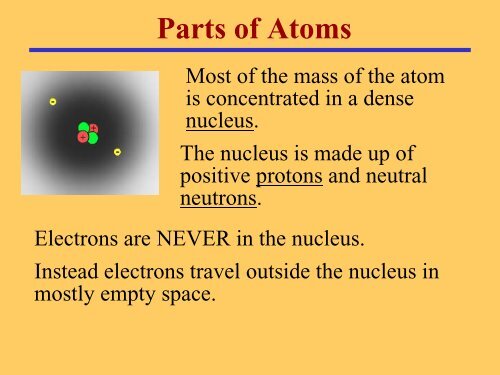 Parts of Atoms

Most of the mass of the atom is concentrated in a dense nucleus.

The nucleus is made up of positive protons and neutral neutrons.

Electrons are NEVER in the nucleus.

Instead electrons travel outside the nucleus in mostly empty space.